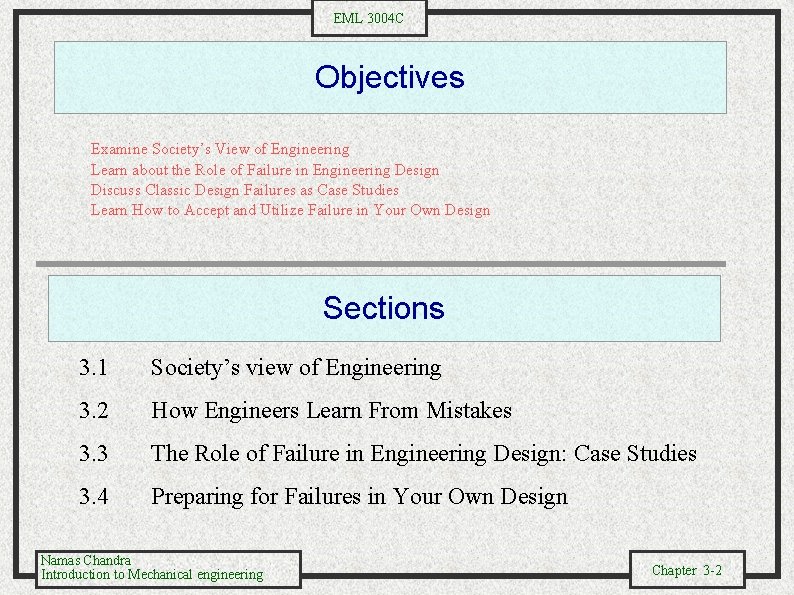 EML 3004C

Objectives

Examine Society's View of Engineering
Learn about the Role of Failure in Engineering Design
Discuss Classic Design Failures as Case Studies
Learn How to Accept and Utilize Failure in Your Own Design

Sections

3.1 Society's view of Engineering

3.2 How Engineers Learn From Mistakes

3.3 The Role of Failure in Engineering Design: Case Studies

3.4 Preparing for Failures in Your Own Design

Namas Chandra
Introduction to Mechanical engineering

Chapter 3-2